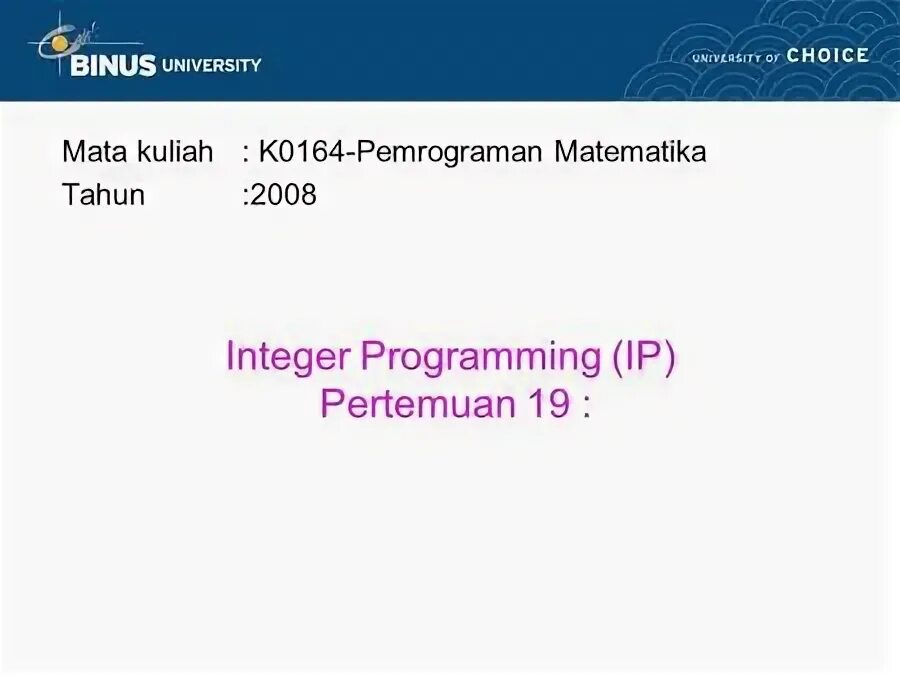 BINUS UNIVERSITY

UNIVERSITY OF CHOICE

Mata kuliah : K0164-Pemrograman Matematika
Tahun :2008

Integer Programming (IP)
Pertemuan 19 :